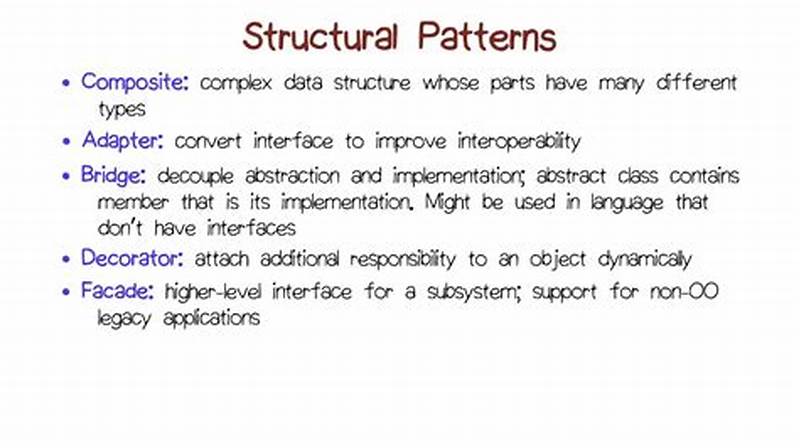 Structural Patterns

• Composite: complex data structure whose parts have many different types

• Adapter: convert interface to improve interoperability

• Bridge: decouple abstraction and implementation; abstract class contains member that is its implementation. Might be used in language that don't have interfaces

• Decorator: attach additional responsibility to an object dynamically

• Facade: higher-level interface for a subsystem; support for non-OO legacy applications